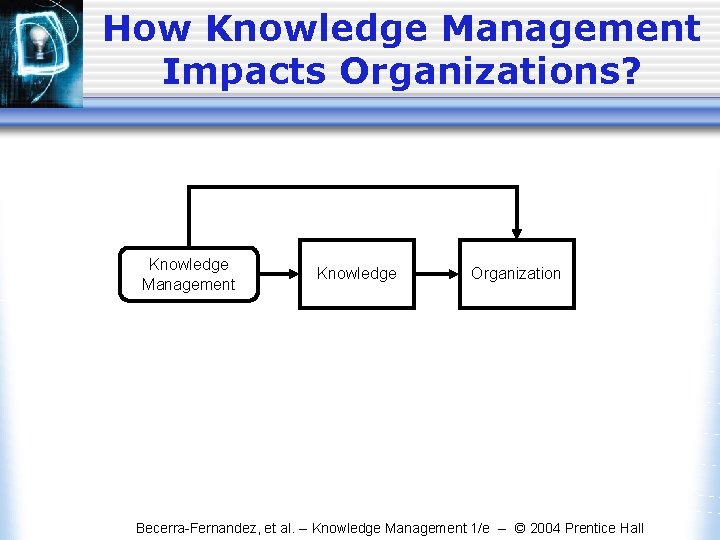 How Knowledge Management Impacts Organizations?

Knowledge Management

Knowledge

Organization

Becerra-Fernandez, et al. – Knowledge Management 1/e – © 2004 Prentice Hall